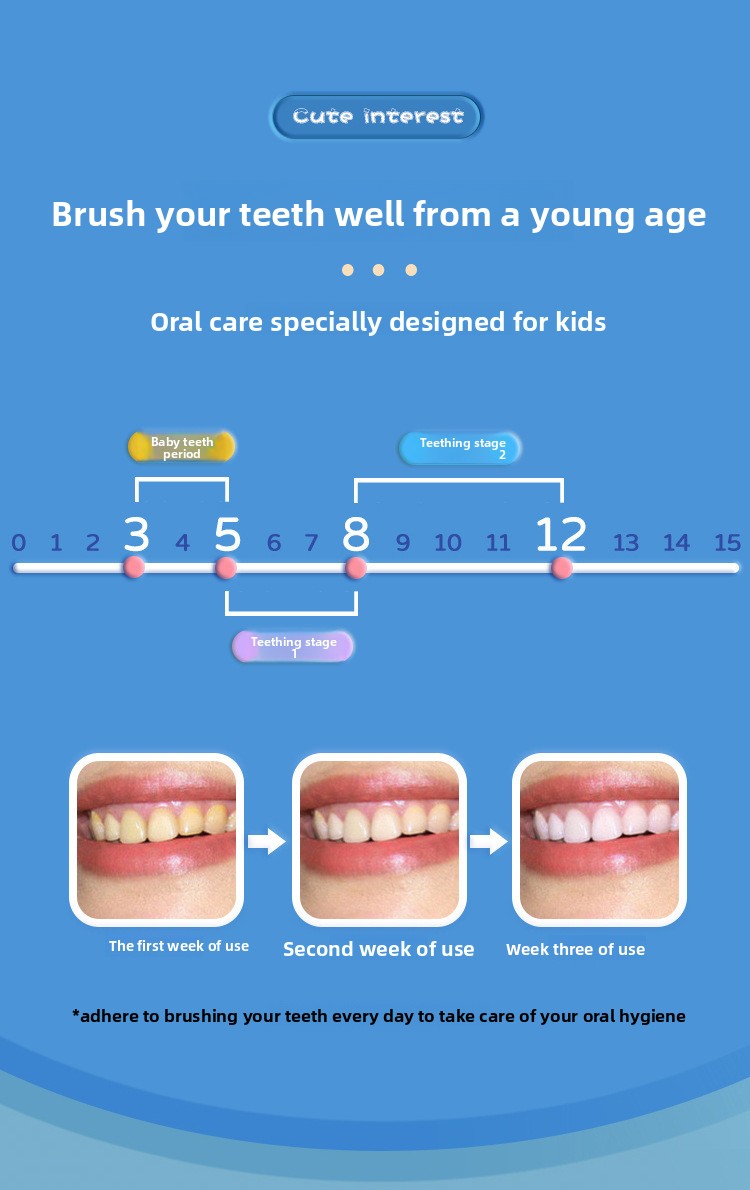 Cute interest

Brush your teeth well from a young age

Oral care specially designed for kids

Baby teeth period

Teething stage 2

0 1 2 3 4 5 6 7 8 9 10 11 12 13 14 15

Teething stage 1

The first week of use

Second week of use

Week three of use

*adhere to brushing your teeth every day to take care of your oral hygiene